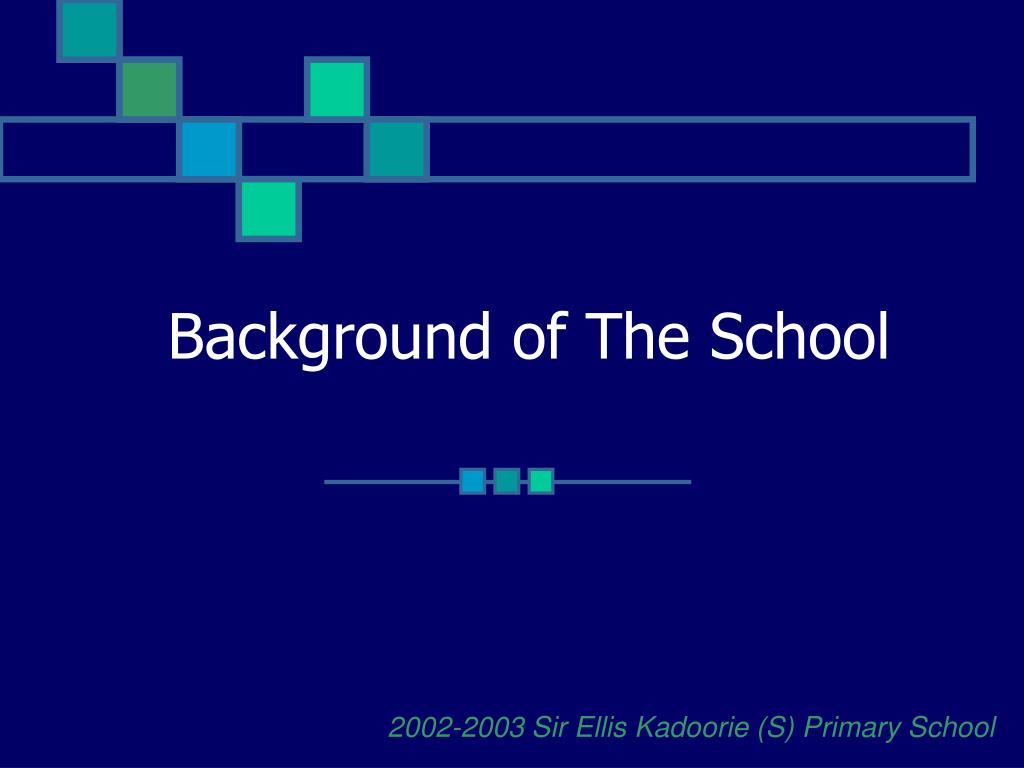 Background of The School

2002-2003 Sir Ellis Kadoorie (S) Primary School